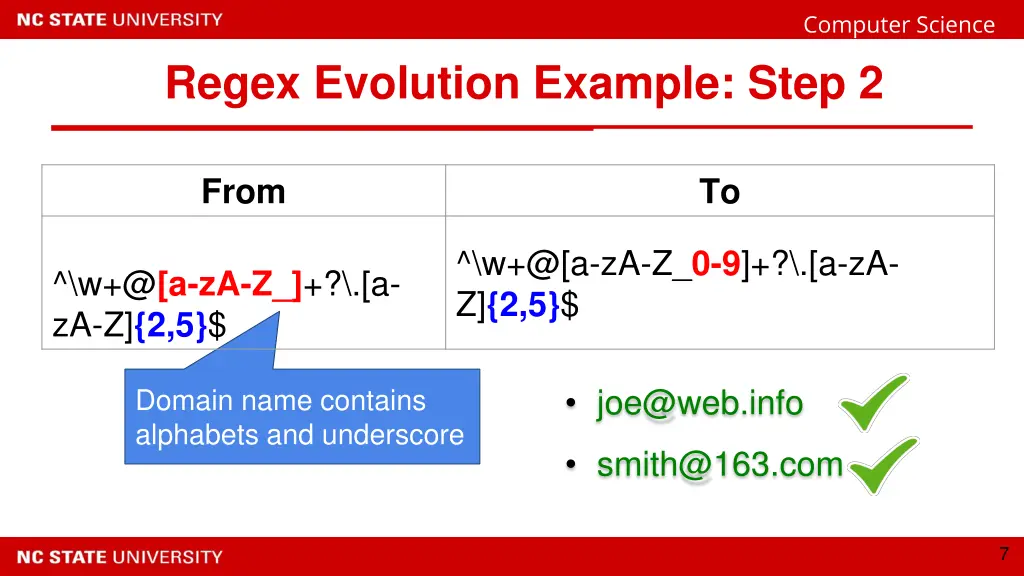 NC STATE UNIVERSITY

Computer Science

Regex Evolution Example: Step 2

| From | To |
|---|---|
| ^\w+@[a-zA-Z_]+?\.[a-zA-Z]{2,5}$ | ^\w+@[a-zA-Z_0-9]+?\.[a-zA-Z]{2,5}$ |

Domain name contains alphabets and underscore

• joe@web.info
• smith@163.com

NC STATE UNIVERSITY

7